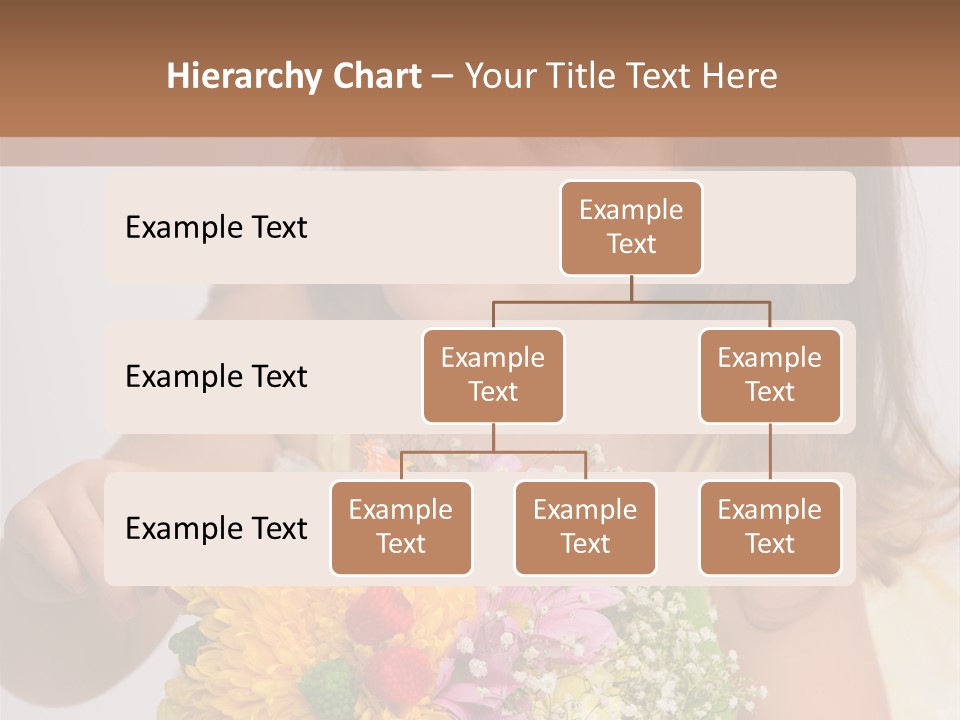 Hierarchy Chart – Your Title Text Here

Example Text

Example Text

Example Text

Example Text

Example Text

Example Text

Example Text

Example Text

Example Text